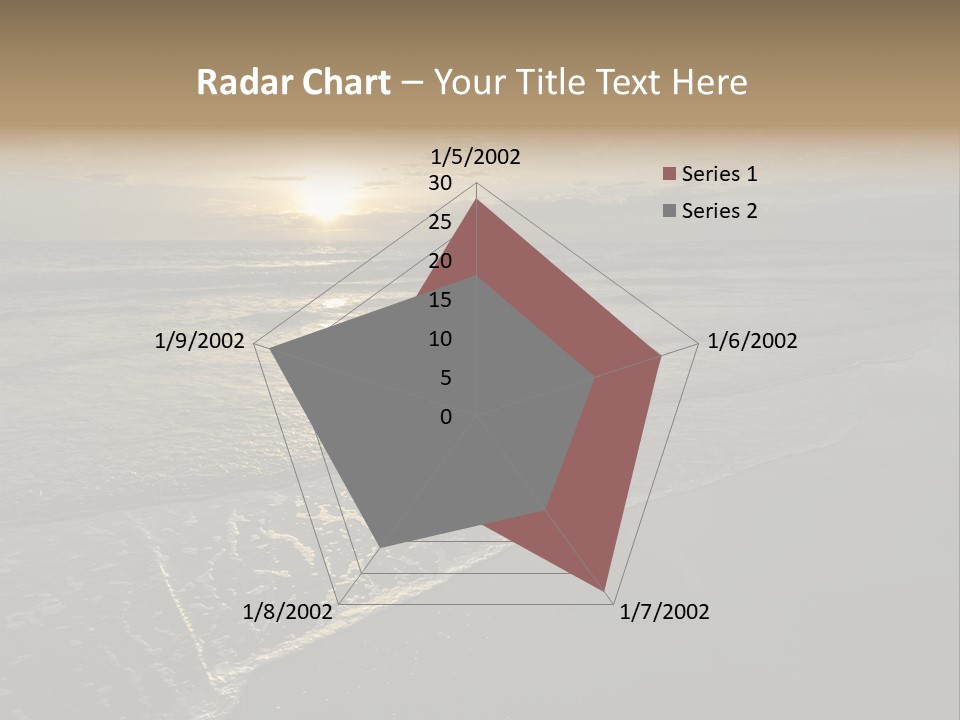 Radar Chart – Your Title Text Here

1/5/2002
30
25
20
15
10
5
0
1/6/2002
1/7/2002
1/8/2002
1/9/2002

Series 1
Series 2